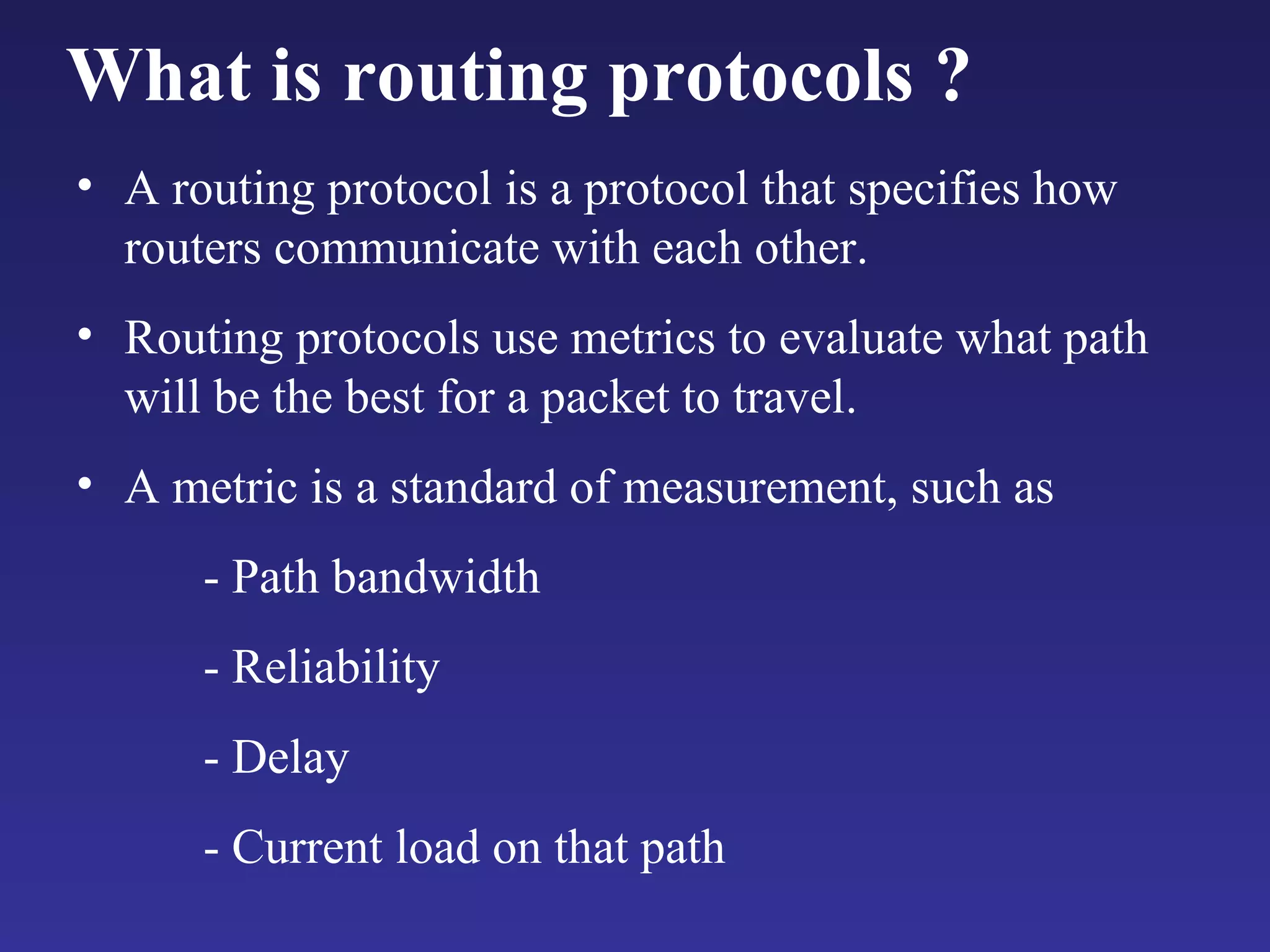 What is routing protocols ?

• A routing protocol is a protocol that specifies how routers communicate with each other.

• Routing protocols use metrics to evaluate what path will be the best for a packet to travel.

• A metric is a standard of measurement, such as

- Path bandwidth

- Reliability

- Delay

- Current load on that path